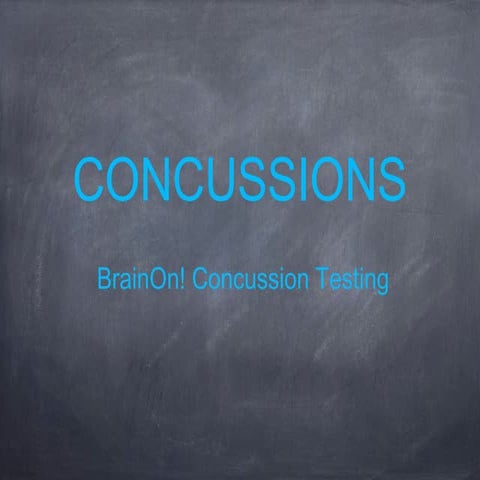 CONCUSSIONS

BrainOn! Concussion Testing